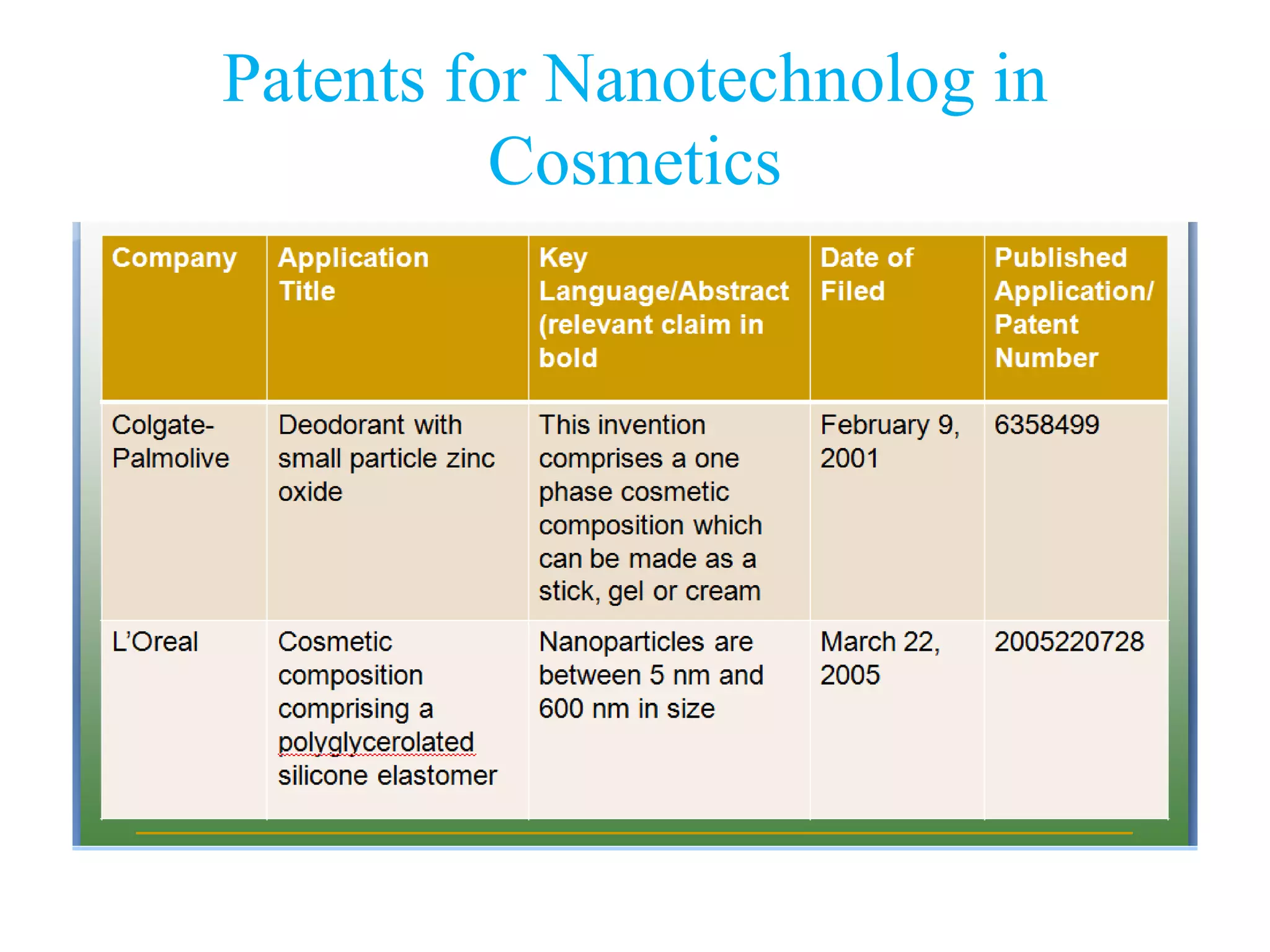 Patents for Nanotechnolog in Cosmetics

| Company | Application Title | Key Language/Abstract (relevant claim in bold | Date of Filed | Published Application/ Patent Number |
|---|---|---|---|---|
| Colgate-Palmolive | Deodorant with small particle zinc oxide | This invention comprises a one phase cosmetic composition which can be made as a stick, gel or cream | February 9, 2001 | 6358499 |
| L'Oreal | Cosmetic composition comprising a polyglycerolated silicone elastomer | Nanoparticles are between 5 nm and 600 nm in size | March 22, 2005 | 2005220728 |